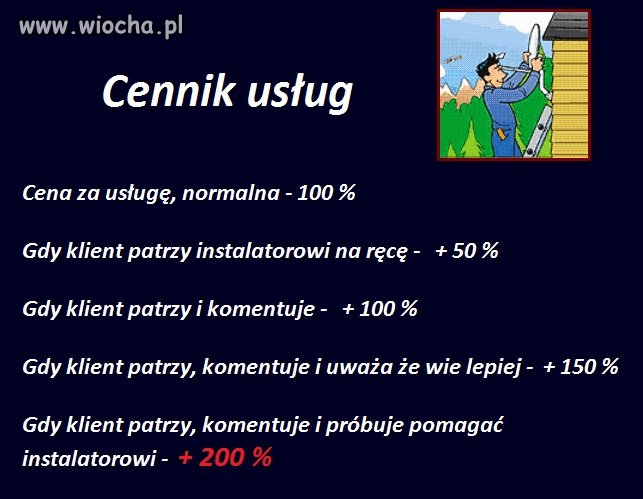 www.wiocha.pl

Cennik usług

Cena za usługę, normalna - 100 %

Gdy klient patrzy instalatorowi na ręcę - + 50 %

Gdy klient patrzy i komentuje - + 100 %

Gdy klient patrzy, komentuje i uważa że wie lepiej - + 150 %

Gdy klient patrzy, komentuje i próbuje pomagać instalatorowi - + 200 %